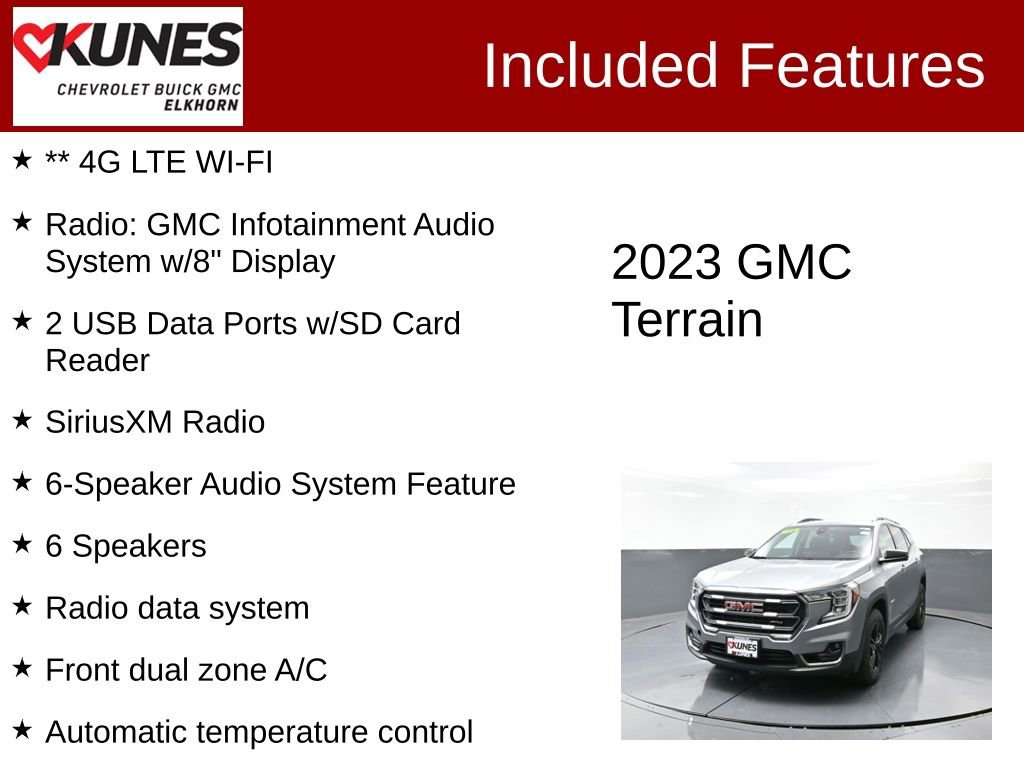 KUNES
CHEVROLET BUICK GMC
ELKHORN

Included Features

★ ** 4G LTE WI-FI

★ Radio: GMC Infotainment Audio System w/8" Display

★ 2 USB Data Ports w/SD Card Reader

★ SiriusXM Radio

★ 6-Speaker Audio System Feature

★ 6 Speakers

★ Radio data system

★ Front dual zone A/C

★ Automatic temperature control

2023 GMC Terrain

GMC

KUNES